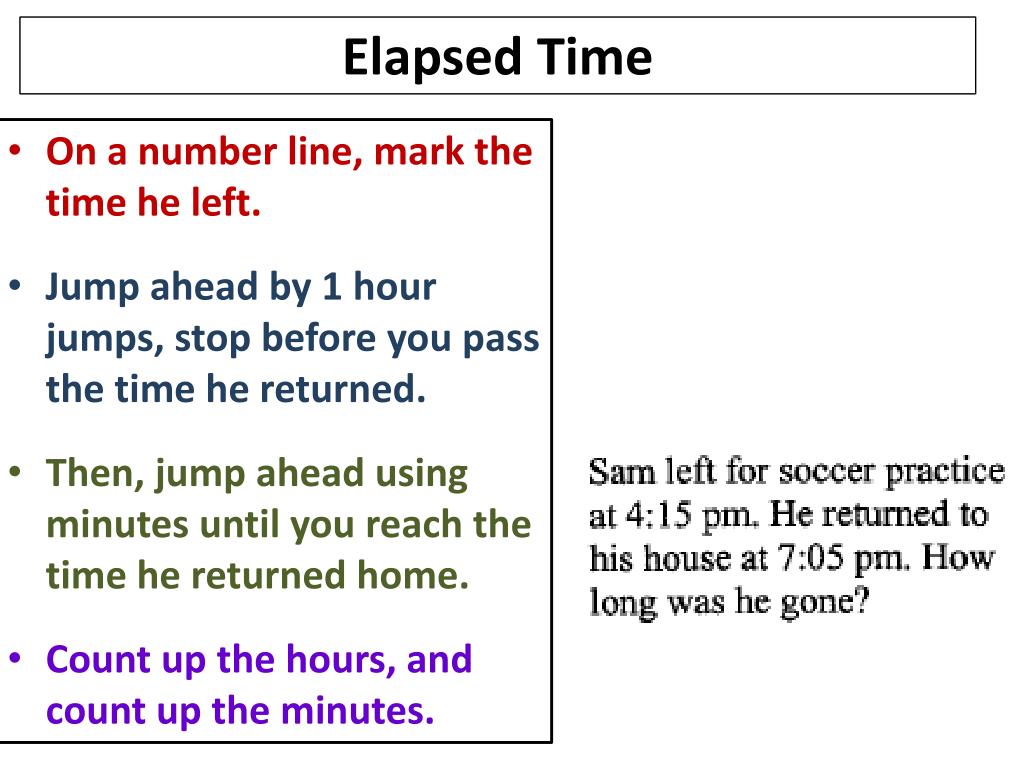 Elapsed Time

• On a number line, mark the time he left.

• Jump ahead by 1 hour jumps, stop before you pass the time he returned.

• Then, jump ahead using minutes until you reach the time he returned home.

• Count up the hours, and count up the minutes.

Sam left for soccer practice at 4:15 pm. He returned to his house at 7:05 pm. How long was he gone?